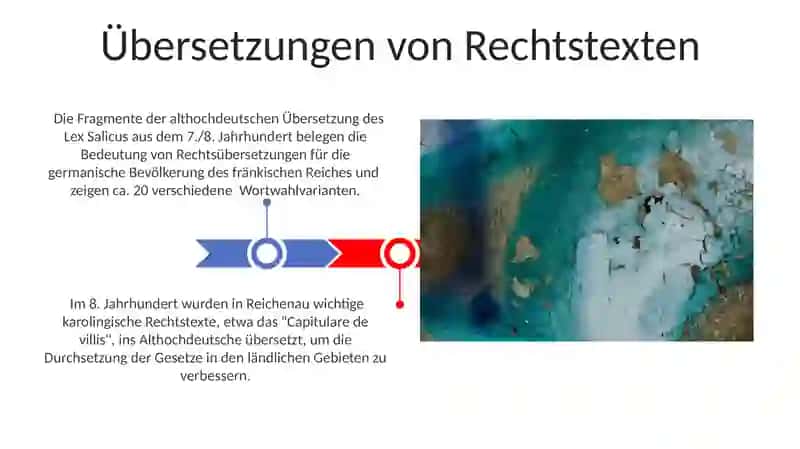 Übersetzungen von Rechtstexten

Die Fragmente der althochdeutschen Übersetzung des Lex Salicus aus dem 7./8. Jahrhundert belegen die Bedeutung von Rechtsübersetzungen für die germanische Bevölkerung des fränkischen Reiches und zeigen ca. 20 verschiedene Wortwahlvarianten.

Im 8. Jahrhundert wurden in Reichenau wichtige karolingische Rechtstexte, etwa das "Capitulare de villis", ins Althochdeutsche übersetzt, um die Durchsetzung der Gesetze in den ländlichen Gebieten zu verbessern.